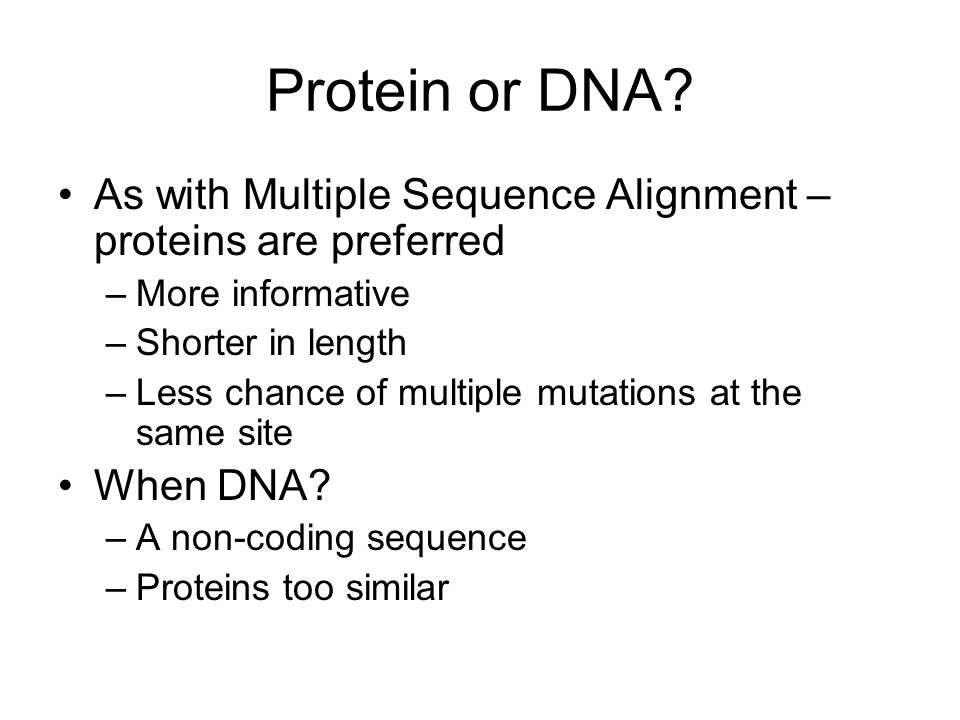 Protein or DNA?

• As with Multiple Sequence Alignment – proteins are preferred
– More informative
– Shorter in length
– Less chance of multiple mutations at the same site

• When DNA?
– A non-coding sequence
– Proteins too similar